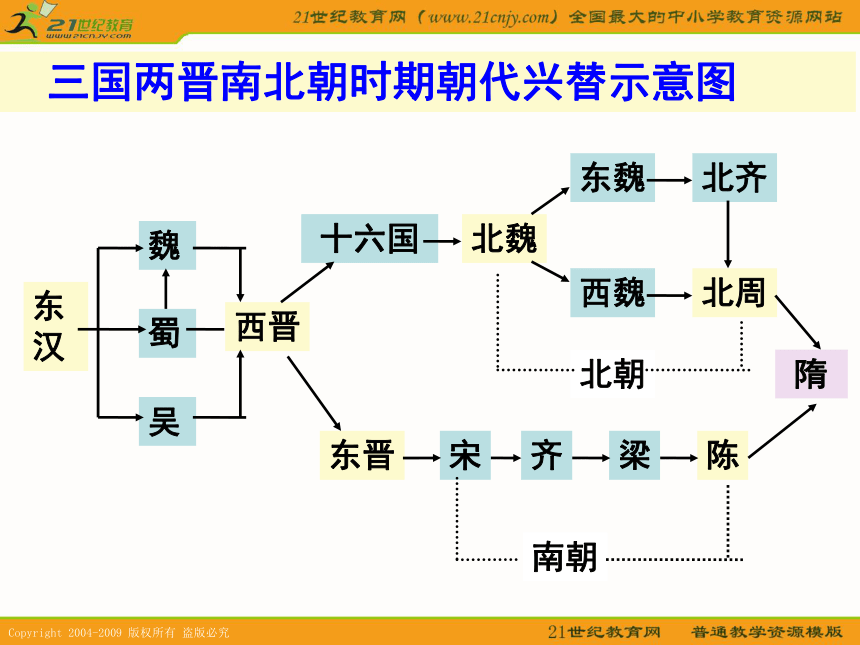 21世纪教育
www.21cnjy.com

21世纪教育网（www.21cnjy.com）全国最大的中小学教育资源网站

三国两晋南北朝时期朝代兴替示意图

东汉

魏

蜀

吴

西晋

十六国

北魏

东魏

北齐

西魏

北周

北朝

隋

东晋

宋

齐

梁

陈

南朝

Copyright 2004-2009 版权所有 盗版必究

21世纪教育网　普通教学资源模版